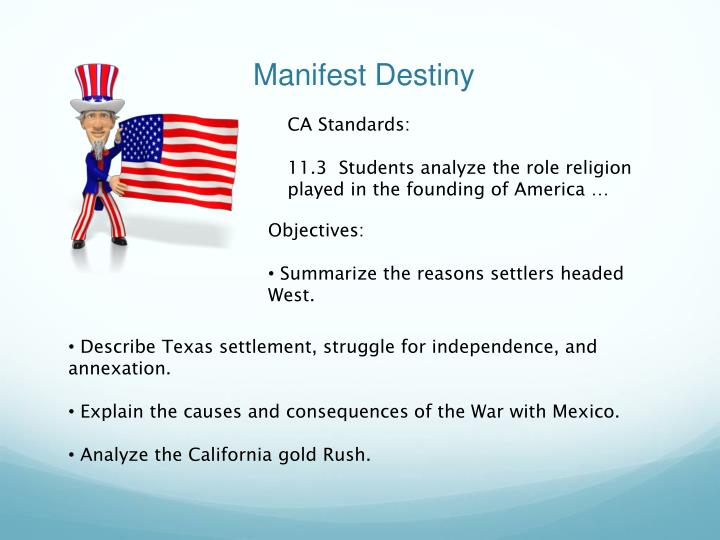 Manifest Destiny

CA Standards:

11.3 Students analyze the role religion played in the founding of America …

Objectives:

• Summarize the reasons settlers headed West.

• Describe Texas settlement, struggle for independence, and annexation.

• Explain the causes and consequences of the War with Mexico.

• Analyze the California gold Rush.